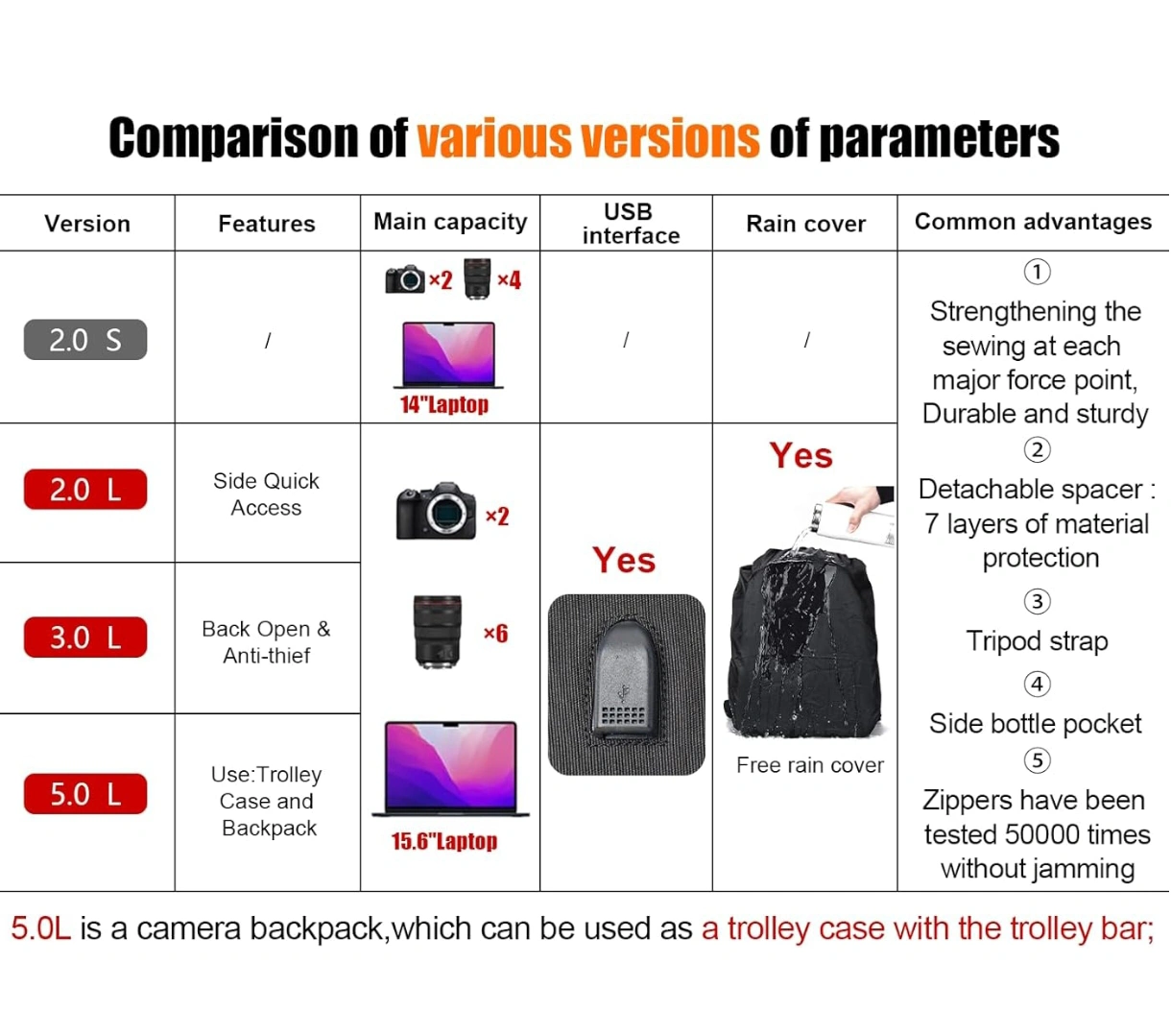 Comparison of various versions of parameters

| Version | Features | Main capacity | USB interface | Rain cover | Common advantages |
|---|---|---|---|---|---|
| 2.0 S | / | ×2 ×4 14"Laptop | / | / | ① Strengthening the sewing at each major force point, Durable and sturdy ② Detachable spacer : 7 layers of material protection ③ Tripod strap ④ Side bottle pocket ⑤ Zippers have been tested 50000 times without jamming |
| 2.0 L | Side Quick Access | ×2 ×6 15.6"Laptop | Yes | Yes Free rain cover | |
| 3.0 L | Back Open & Anti-thief | | | | |
| 5.0 L | Use:Trolley Case and Backpack | | | | |

5.0L is a camera backpack,which can be used as a trolley case with the trolley bar;